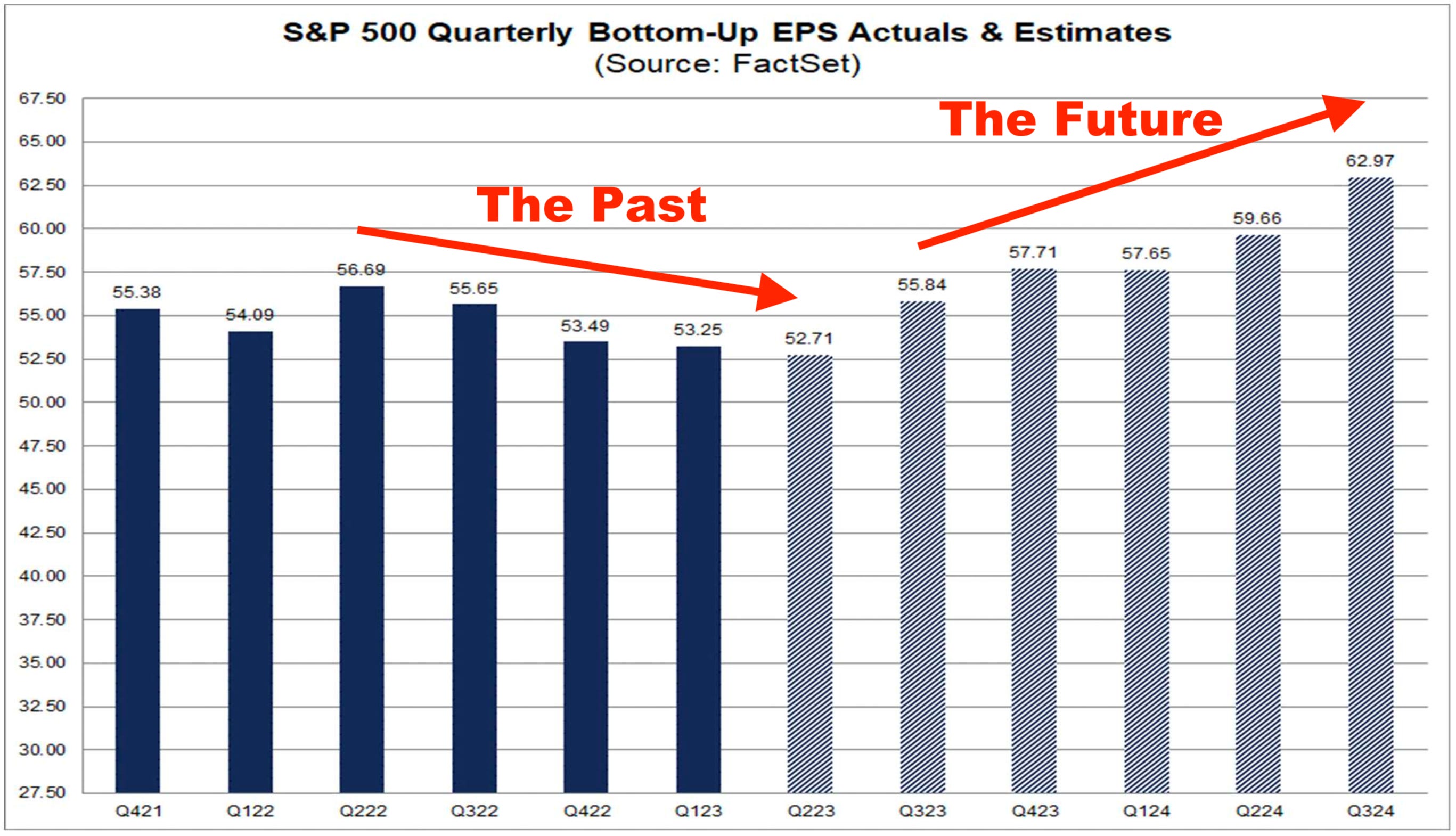 S&P 500 Quarterly Bottom-Up EPS Actuals & Estimates
(Source: FactSet)

The Future

The Past

67.50
65.00
62.50
60.00
57.50
55.00
52.50
50.00
47.50
45.00
42.50
40.00
37.50
35.00
32.50
30.00
27.50

55.38
54.09
56.69
55.65
53.49
53.25
52.71
55.84
57.71
57.65
59.66
62.97

Q421
Q122
Q222
Q322
Q422
Q123
Q223
Q323
Q423
Q124
Q224
Q324